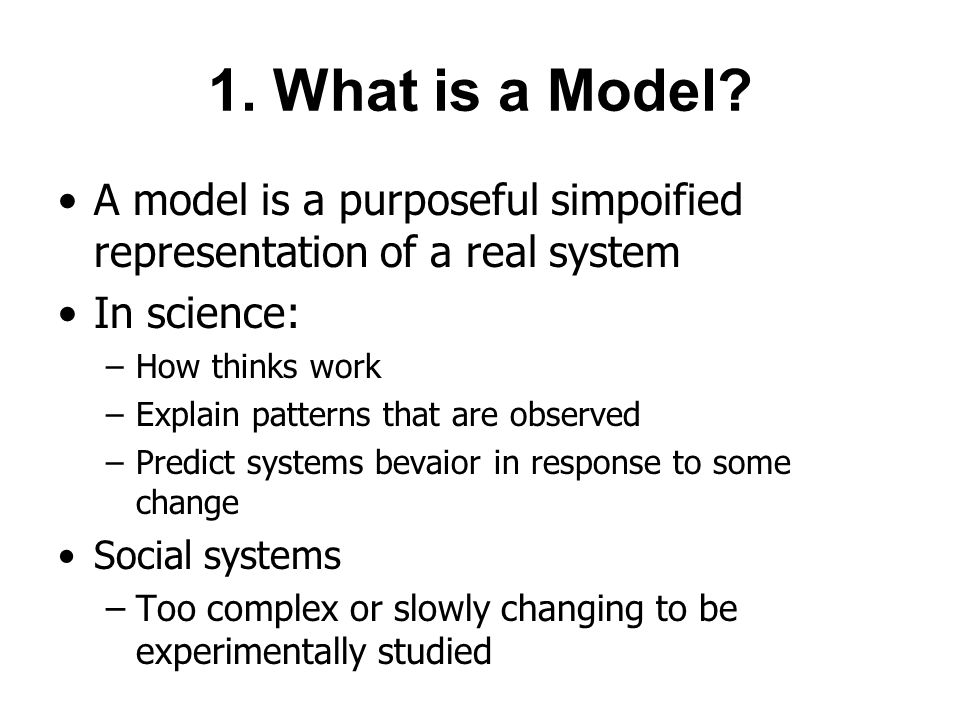 1. What is a Model?

• A model is a purposeful simpoified representation of a real system
• In science:
  – How thinks work
  – Explain patterns that are observed
  – Predict systems bevaior in response to some change
• Social systems
  – Too complex or slowly changing to be experimentally studied